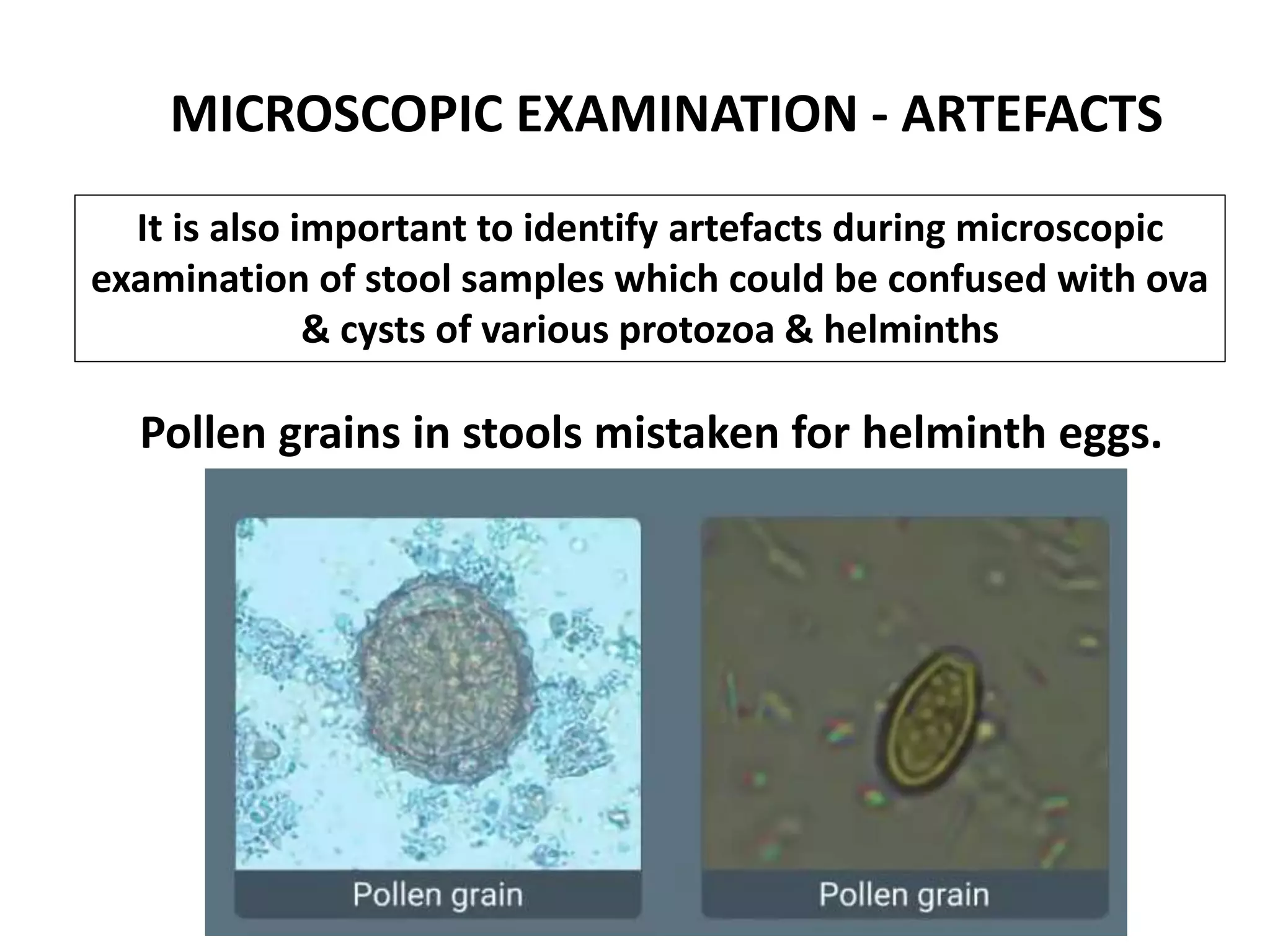 MICROSCOPIC EXAMINATION - ARTEFACTS

It is also important to identify artefacts during microscopic examination of stool samples which could be confused with ova & cysts of various protozoa & helminths

Pollen grains in stools mistaken for helminth eggs.

Pollen grain

Pollen grain